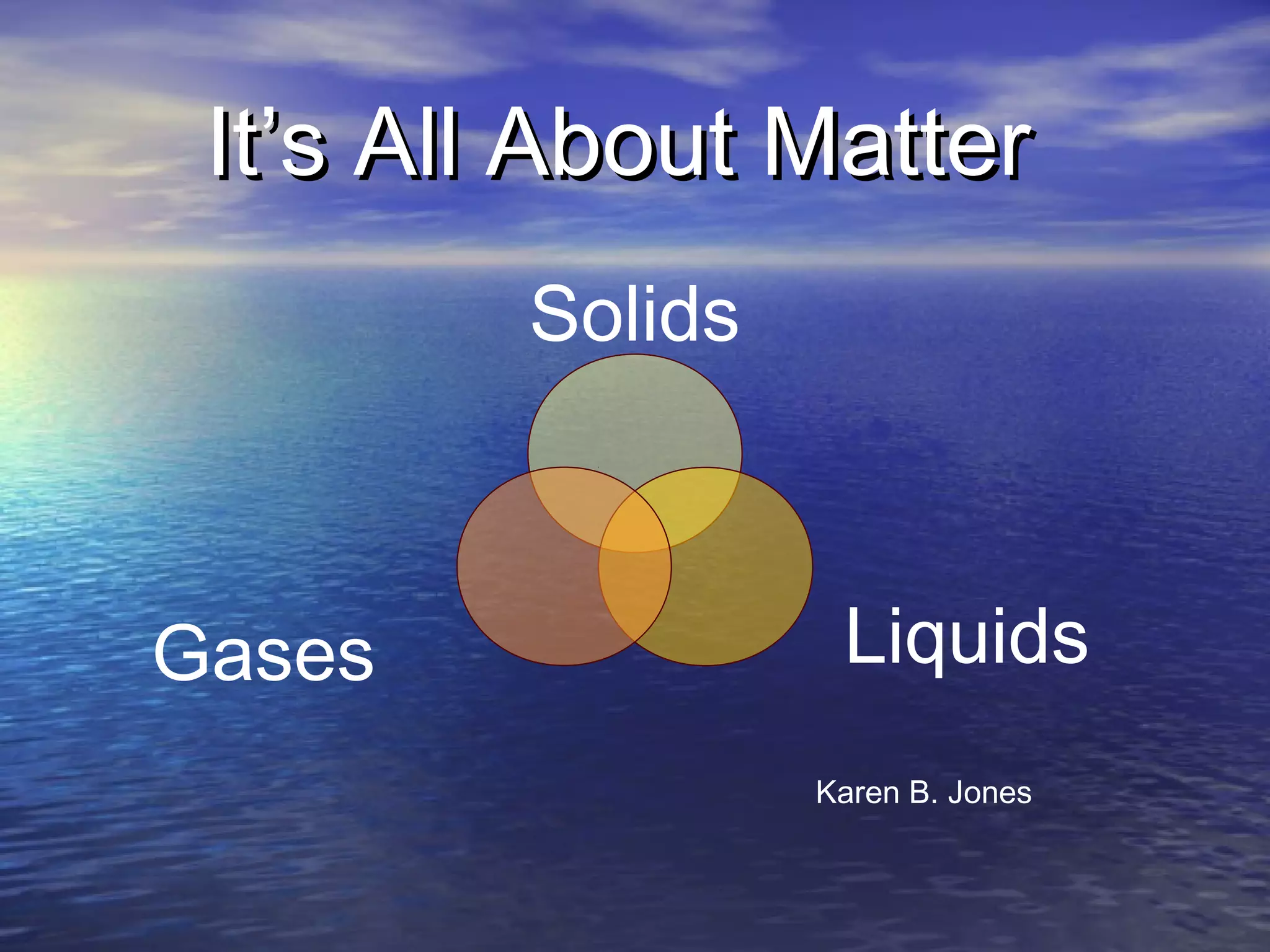 It’s All About Matter

Solids

Gases

Liquids

Karen B. Jones